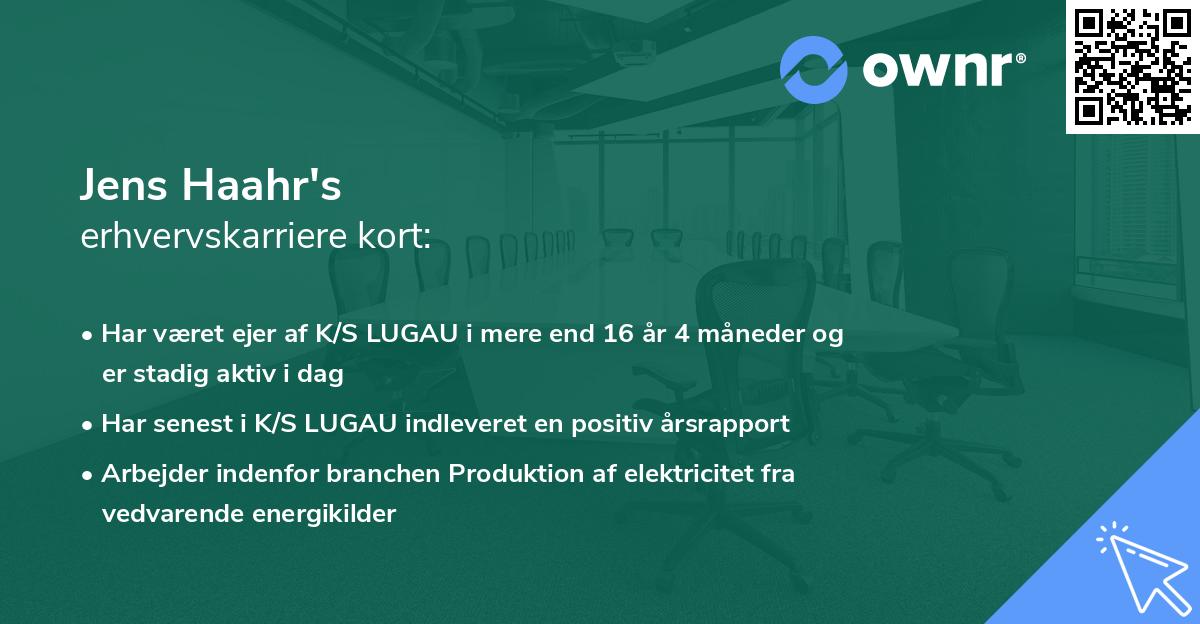 ownr®

Jens Haahr's
erhvervskarriere kort:

• Har været ejer af K/S LUGAU i mere end 16 år 4 måneder og er stadig aktiv i dag

• Har senest i K/S LUGAU indleveret en positiv årsrapport

• Arbejder indenfor branchen Produktion af elektricitet fra vedvarende energikilder